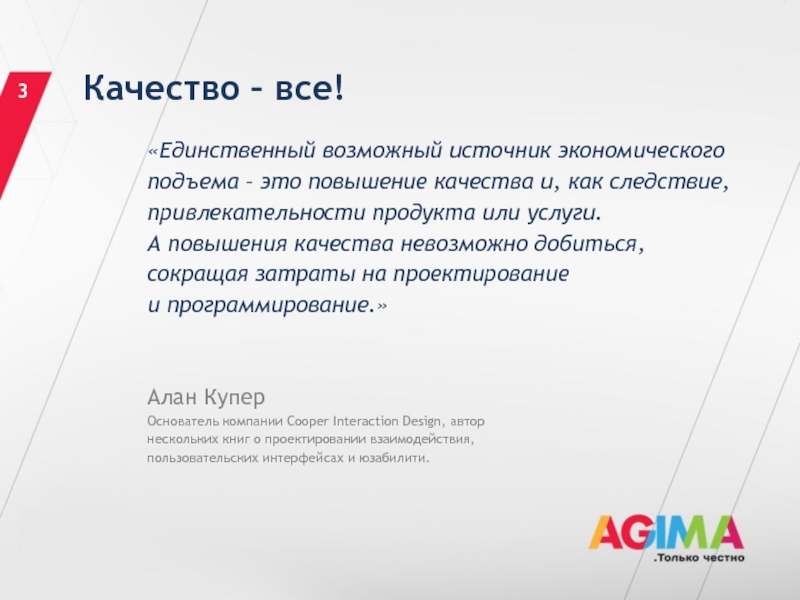 3

Качество – все!

«Единственный возможный источник экономического подъема – это повышение качества и, как следствие, привлекательности продукта или услуги.
А повышения качества невозможно добиться, сокращая затраты на проектирование и программирование.»

Алан Купер

Основатель компании Cooper Interaction Design, автор нескольких книг о проектировании взаимодействия, пользовательских интерфейсах и юзабилити.

AGIMA
.Только честно